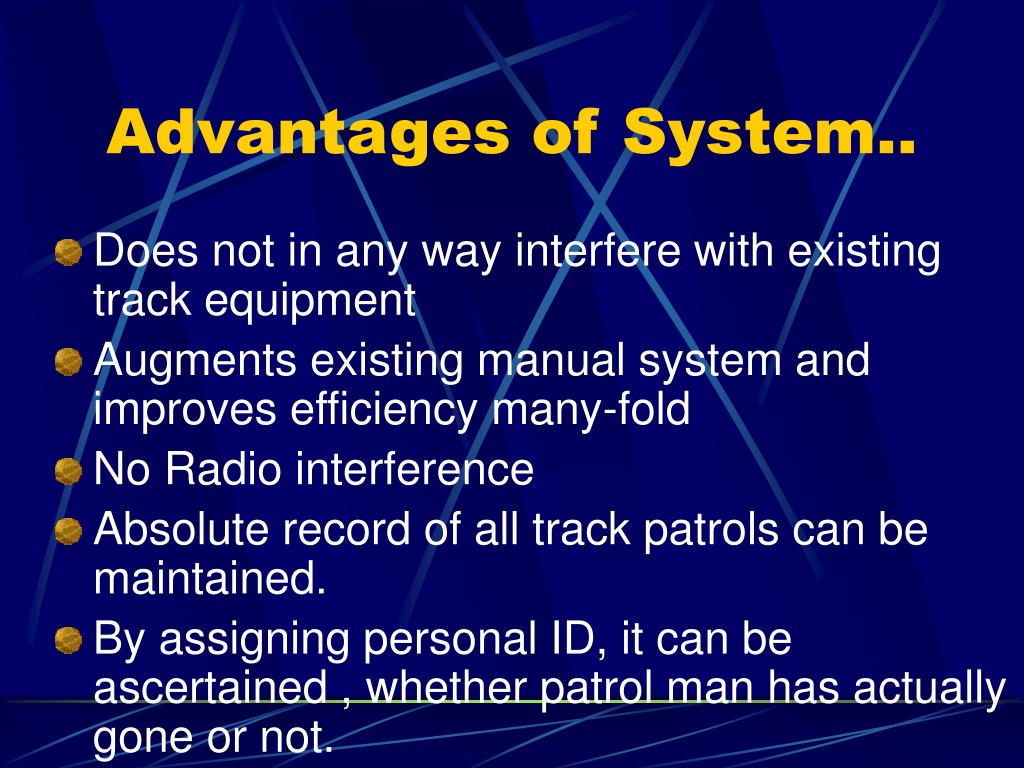 Advantages of System..

Does not in any way interfere with existing track equipment

Augments existing manual system and improves efficiency many-fold

No Radio interference

Absolute record of all track patrols can be maintained.

By assigning personal ID, it can be ascertained , whether patrol man has actually gone or not.